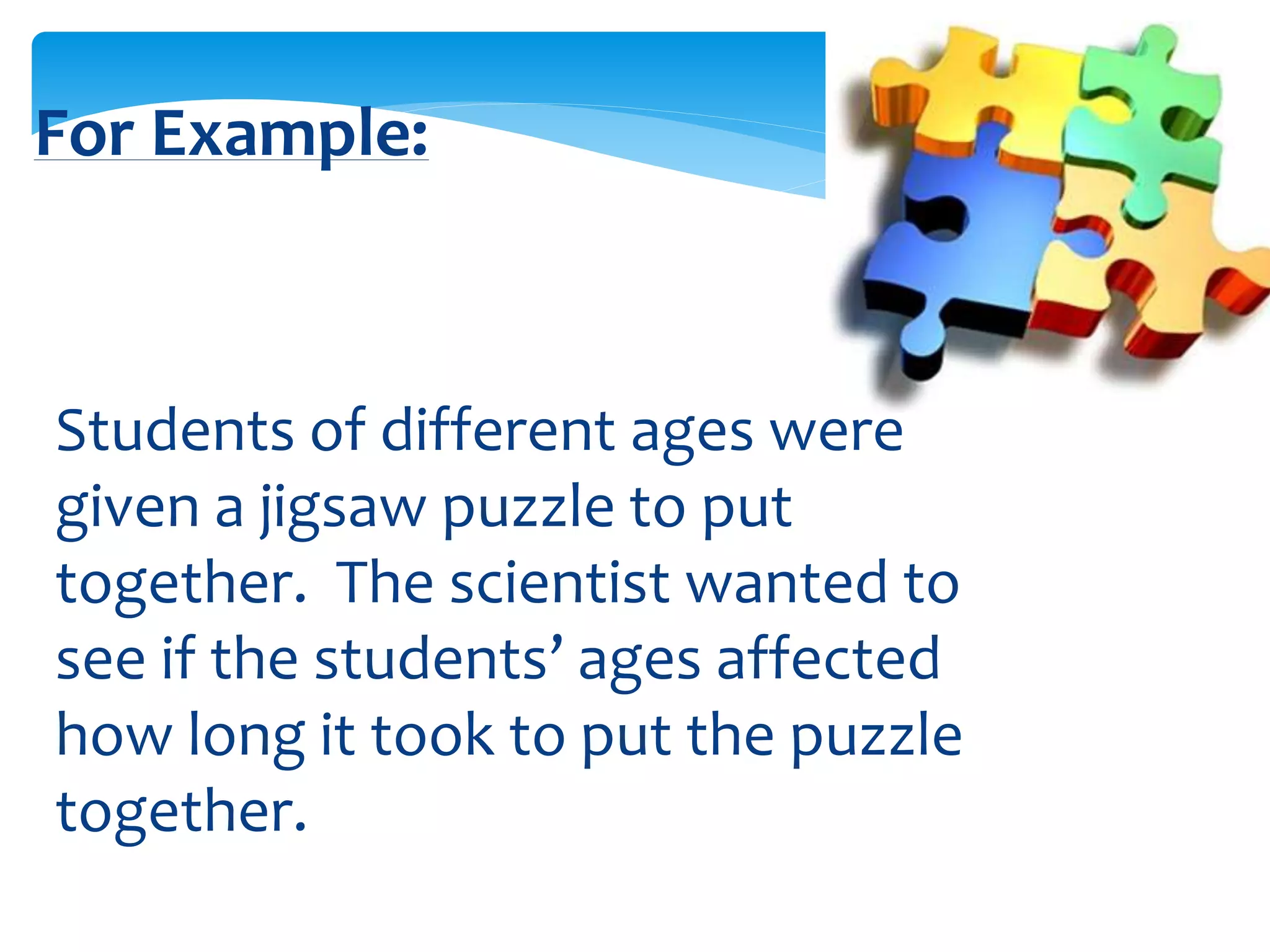 For Example:

Students of different ages were given a jigsaw puzzle to put together.  The scientist wanted to see if the students’ ages affected how long it took to put the puzzle together.